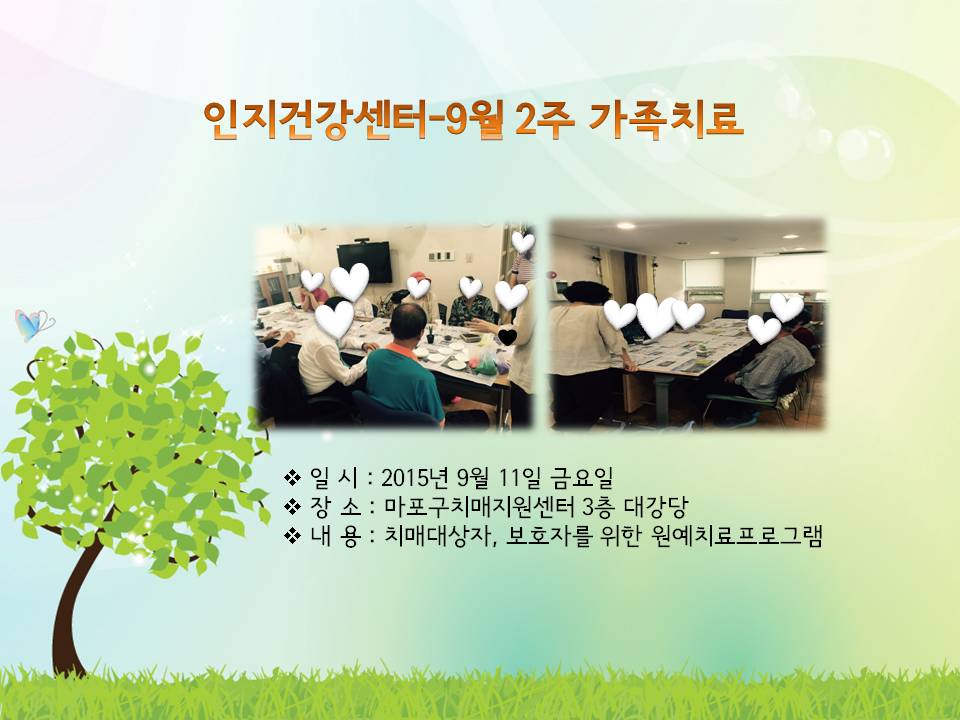 인지건강센터-9월 2주 가족치료

❖ 일 시 : 2015년 9월 11일 금요일
❖ 장 소 : 마포구치매지원센터 3층 대강당
❖ 내 용 : 치매대상자, 보호자를 위한 원예치료프로그램